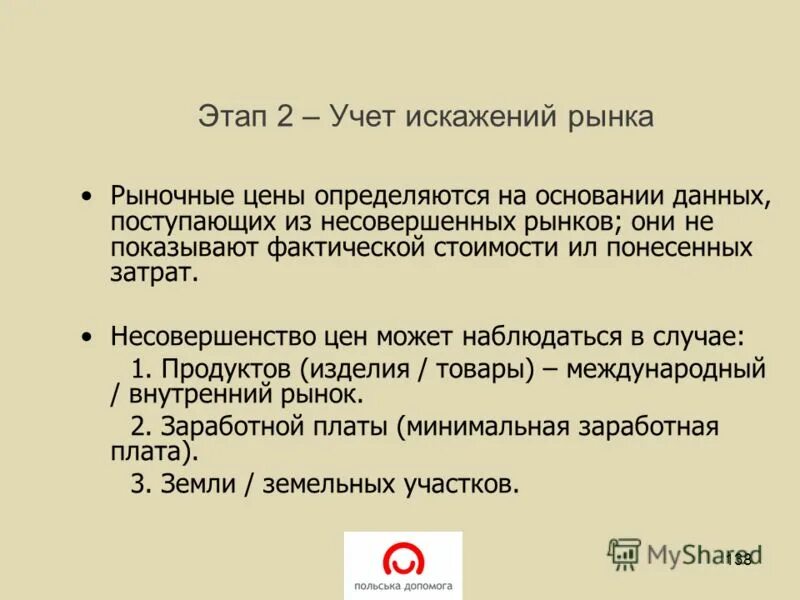 Этап 2 – Учет искажений рынка

• Рыночные цены определяются на основании данных, поступающих из несовершенных рынков; они не показывают фактической стоимости ил понесенных затрат.

• Несовершенство цен может наблюдаться в случае:

1. Продуктов (изделия / товары) – международный / внутренний рынок.

2. Заработной платы (минимальная заработная плата).

3. Земли / земельных участков.

польська допомога

MyShared

138